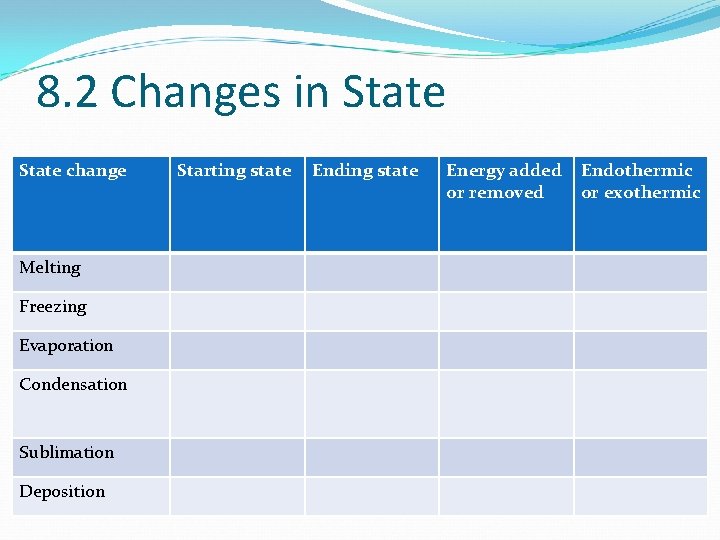 8.2 Changes in State

| State change | Starting state | Ending state | Energy added or removed | Endothermic or exothermic |
|---|---|---|---|---|
| Melting | | | | |
| Freezing | | | | |
| Evaporation | | | | |
| Condensation | | | | |
| Sublimation | | | | |
| Deposition | | | | |